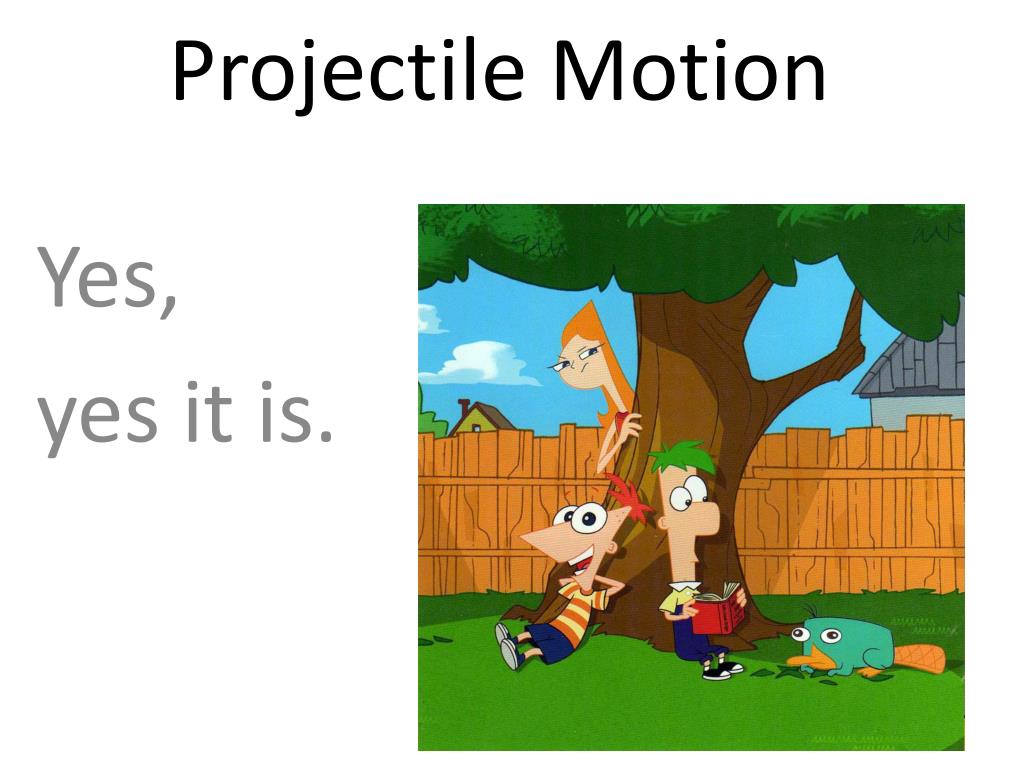 Projectile Motion

Yes,
yes it is.